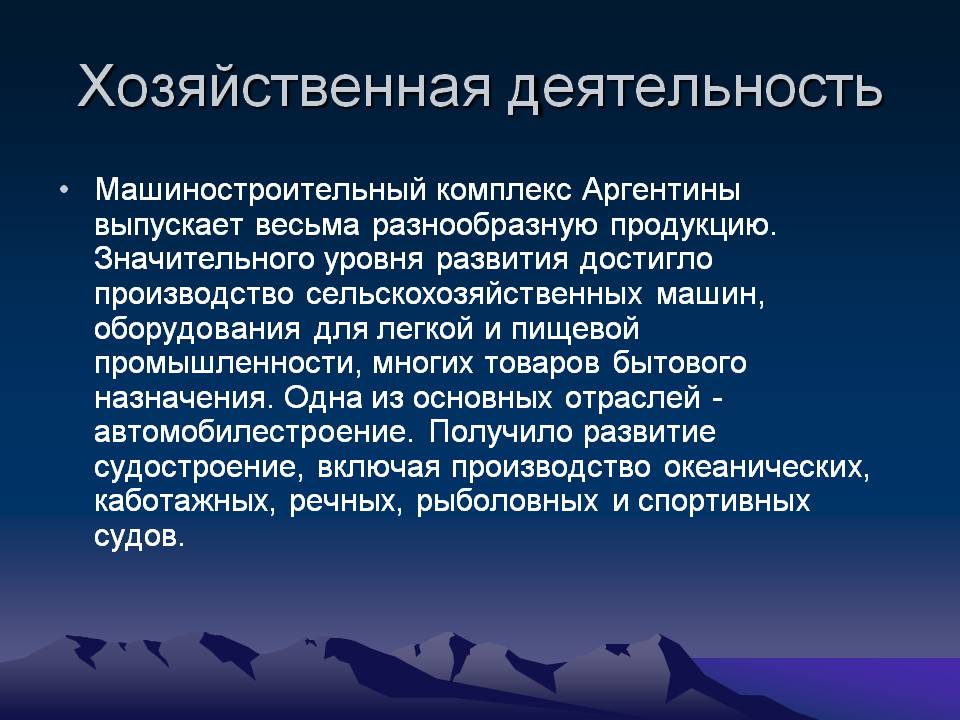 Хозяйственная деятельность

• Машиностроительный комплекс Аргентины выпускает весьма разнообразную продукцию. Значительного уровня развития достигло производство сельскохозяйственных машин, оборудования для легкой и пищевой промышленности, многих товаров бытового назначения. Одна из основных отраслей - автомобилестроение. Получило развитие судостроение, включая производство океанических, каботажных, речных, рыболовных и спортивных судов.